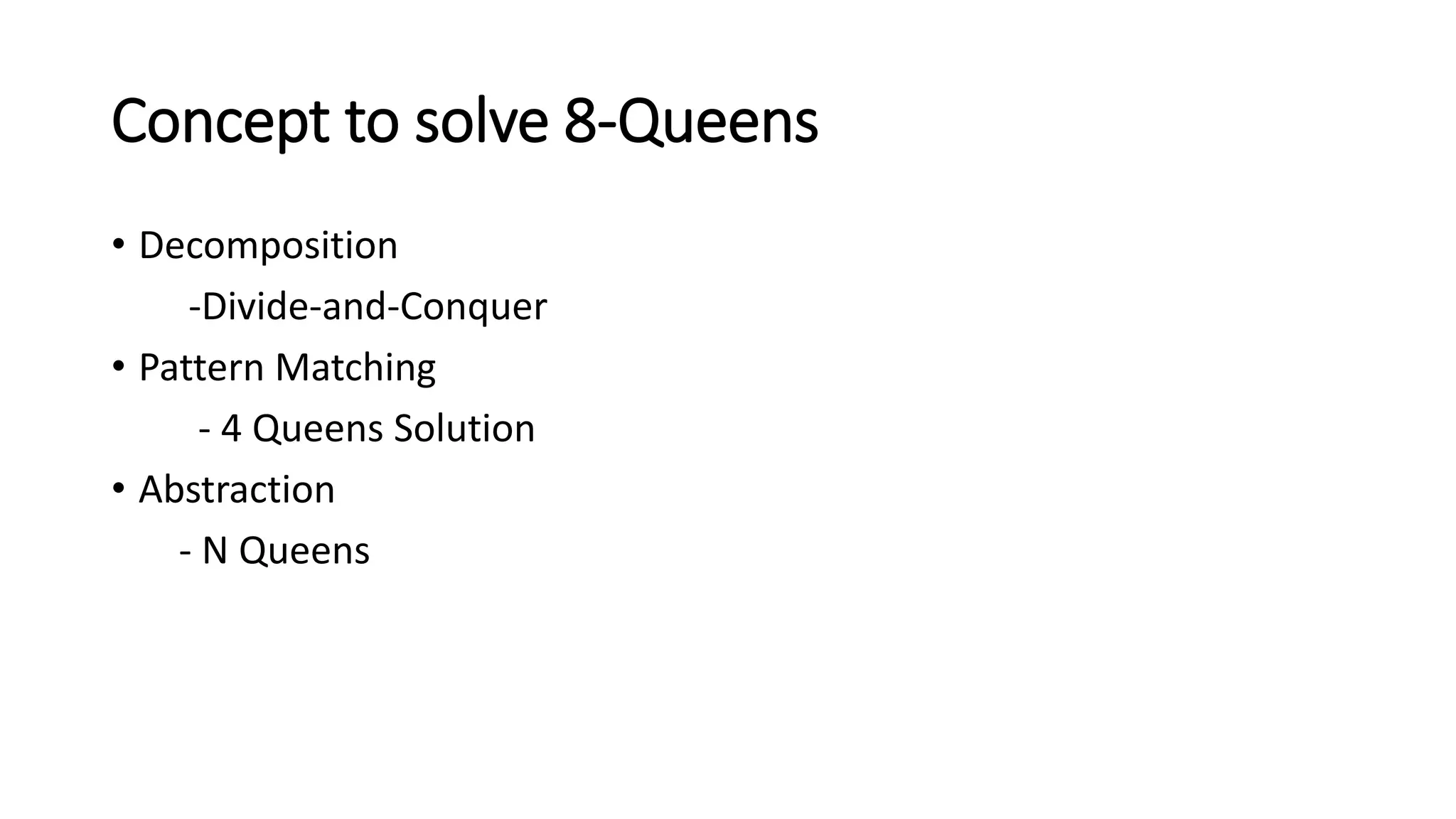 Concept to solve 8-Queens

• Decomposition

-Divide-and-Conquer

• Pattern Matching

- 4 Queens Solution

• Abstraction

- N Queens